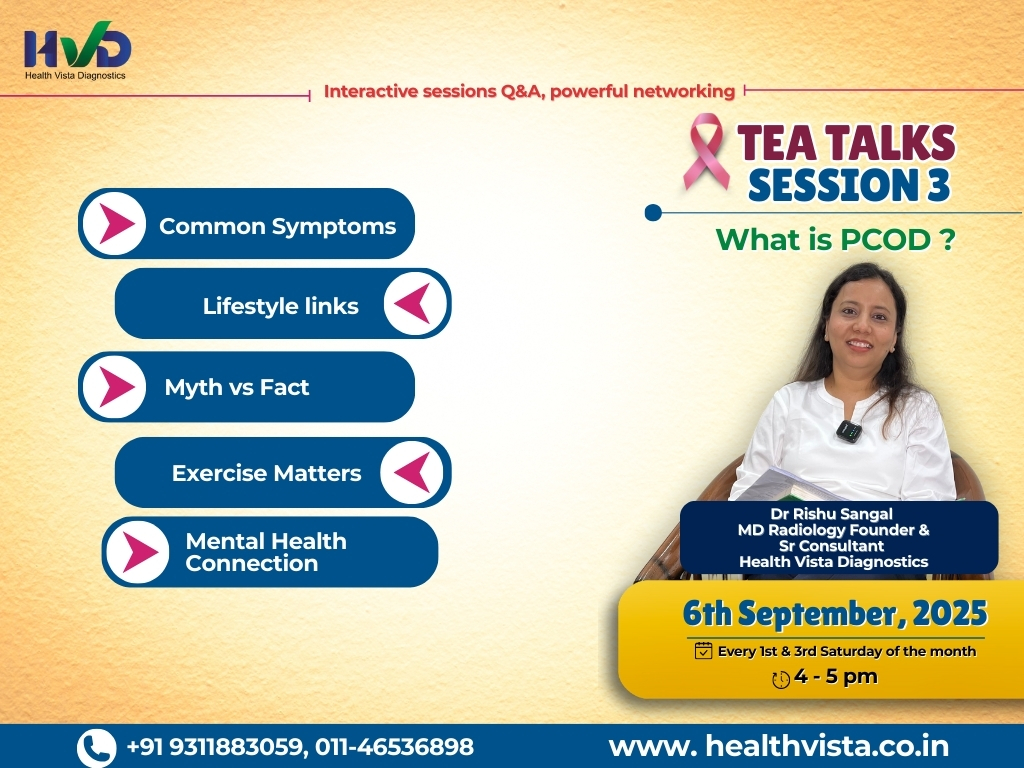 HVD
Health Vista Diagnostics

Interactive sessions Q&A, powerful networking

TEA TALKS
SESSION 3

What is PCOD ?

Common Symptoms

Lifestyle links

Myth vs Fact

Exercise Matters

Mental Health Connection

Dr Rishu Sangal
MD Radiology Founder &
Sr Consultant
Health Vista Diagnostics

6th September, 2025

Every 1st & 3rd Saturday of the month

4 - 5 pm

+91 9311883059, 011-46536898

www. healthvista.co.in